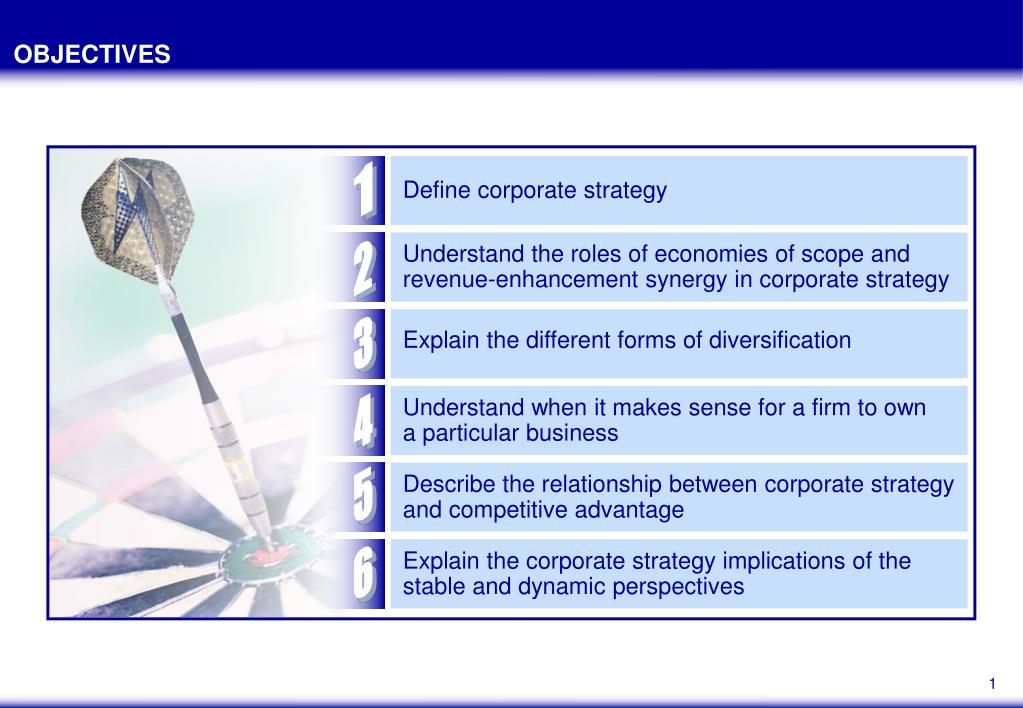 OBJECTIVES

1 Define corporate strategy

2 Understand the roles of economies of scope and revenue-enhancement synergy in corporate strategy

3 Explain the different forms of diversification

4 Understand when it makes sense for a firm to own a particular business

5 Describe the relationship between corporate strategy and competitive advantage

6 Explain the corporate strategy implications of the stable and dynamic perspectives

1